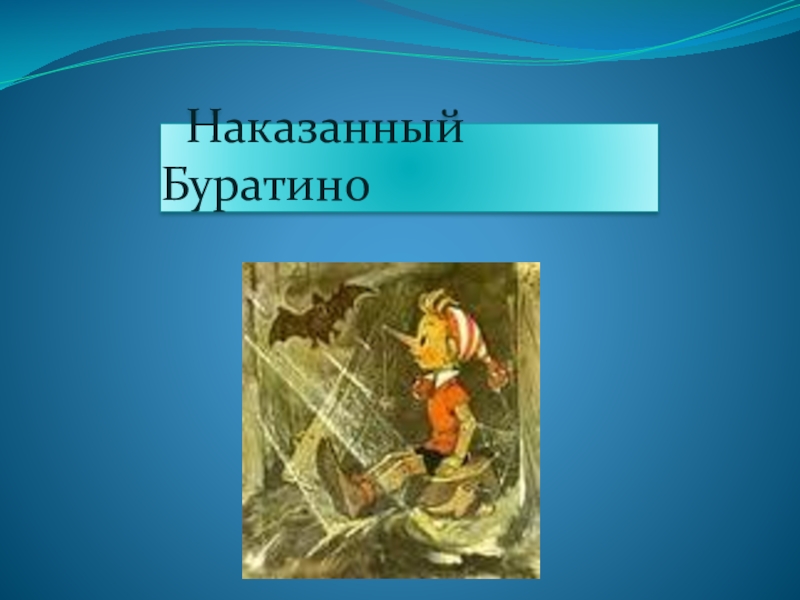 Наказанный Буратино